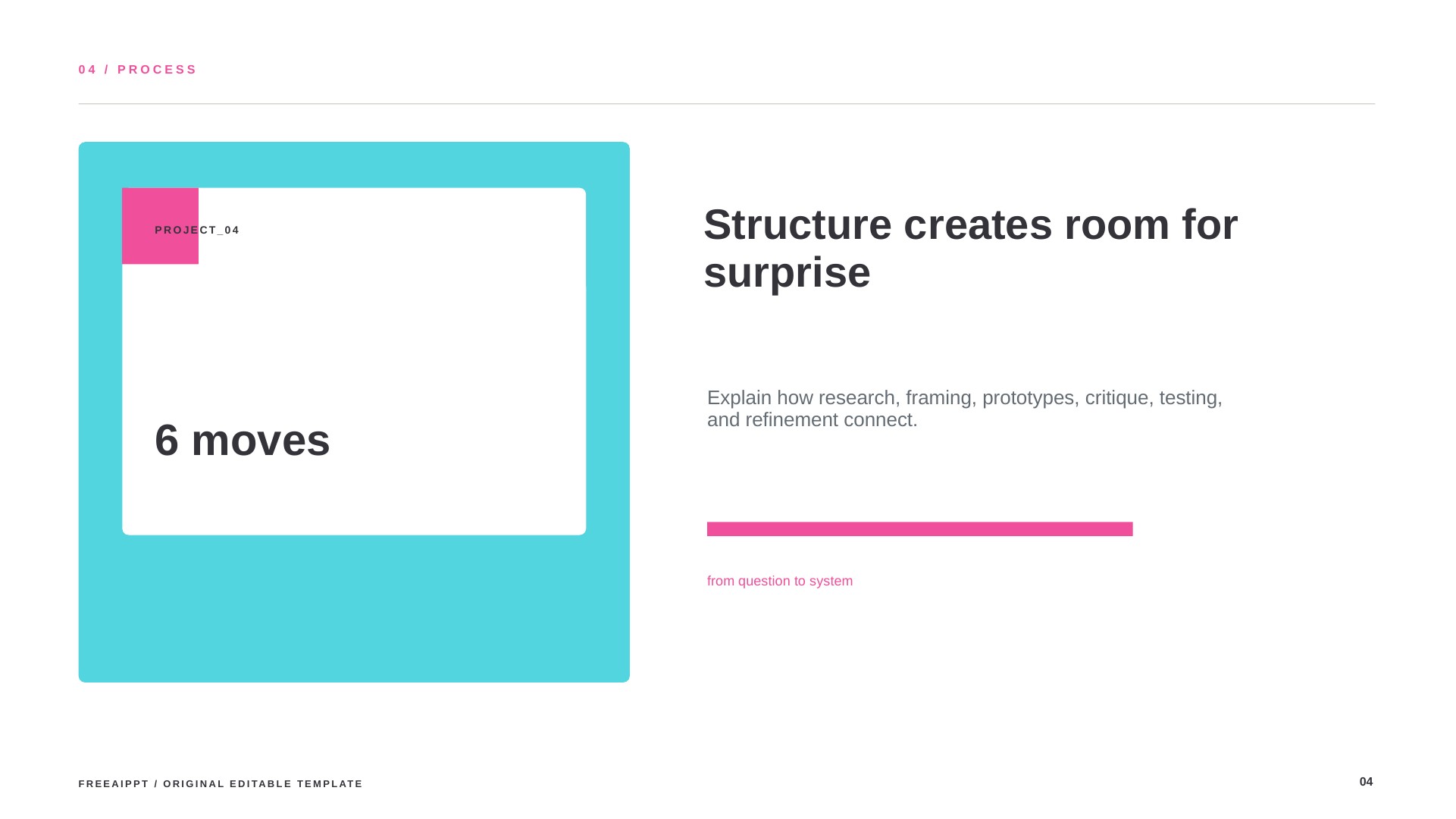 04 / PROCESS

PROJECT_04

6 moves

Structure creates room for surprise

Explain how research, framing, prototypes, critique, testing, and refinement connect.

from question to system

FREEAIPPT / ORIGINAL EDITABLE TEMPLATE

04